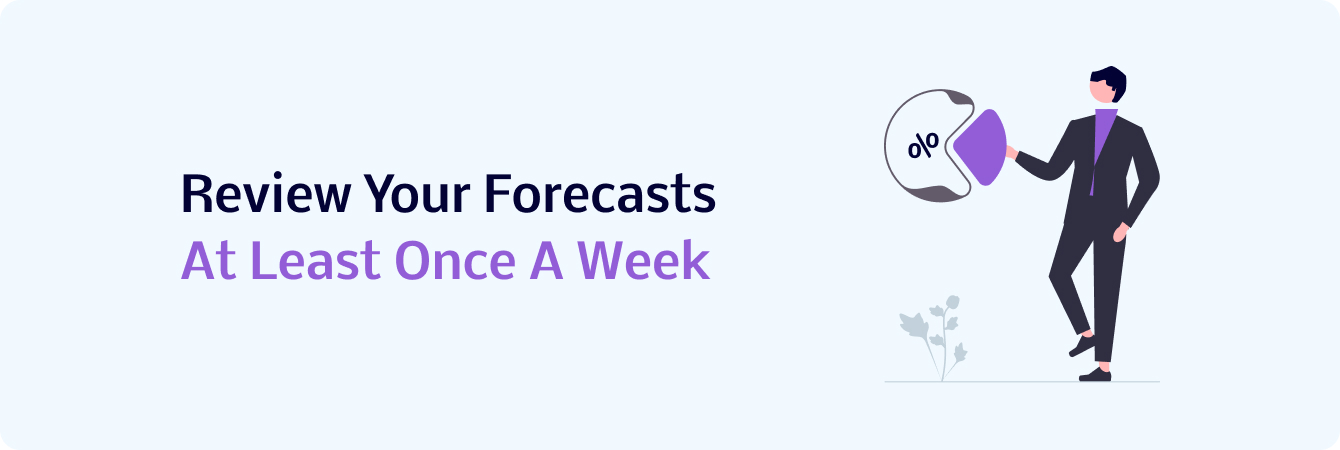 Review Your Forecasts
At Least Once A Week

%